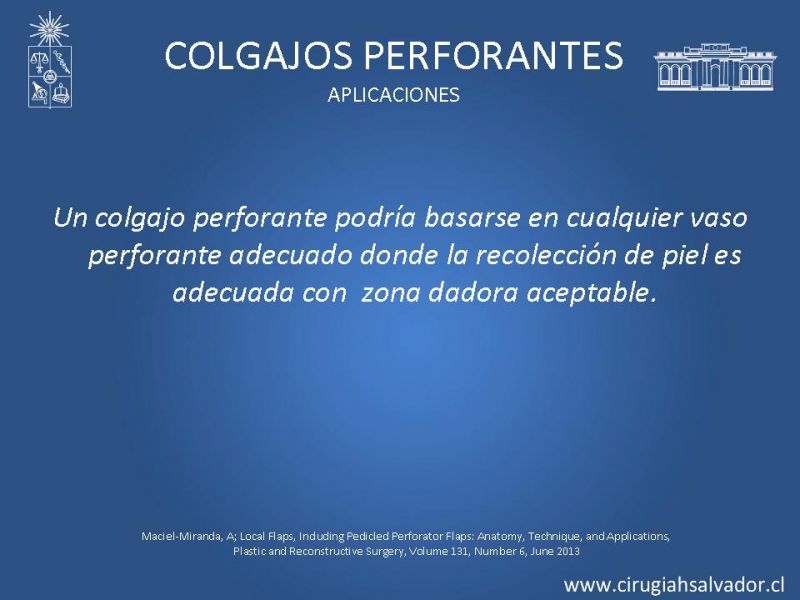 COLGAJOS PERFORANTES
APLICACIONES

Un colgajo perforante podría basarse en cualquier vaso perforante adecuado donde la recolección de piel es adecuada con zona dadora aceptable.

Maciel-Miranda, A; Local Flaps, Including Pedicled Perforator Flaps: Anatomy, Technique, and Applications, Plastic and Reconstructive Surgery, Volume 131, Number 6, June 2013

www.cirugiahsalvador.cl